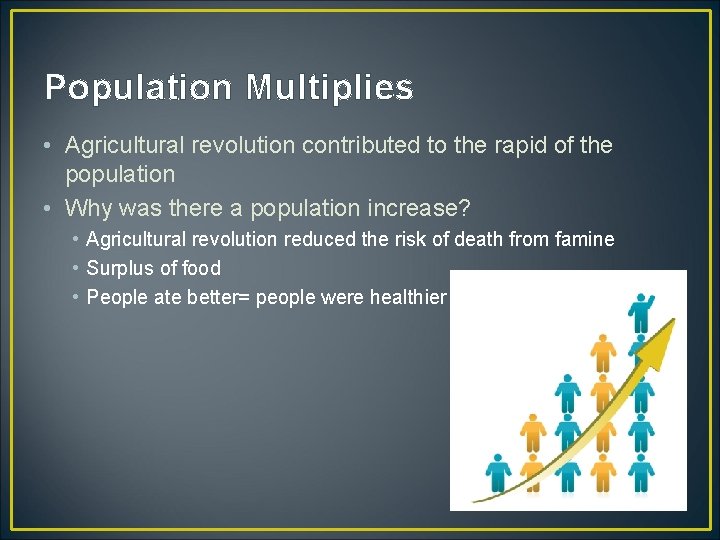 Population Multiplies

• Agricultural revolution contributed to the rapid of the population
• Why was there a population increase?
• Agricultural revolution reduced the risk of death from famine
• Surplus of food
• People ate better= people were healthier